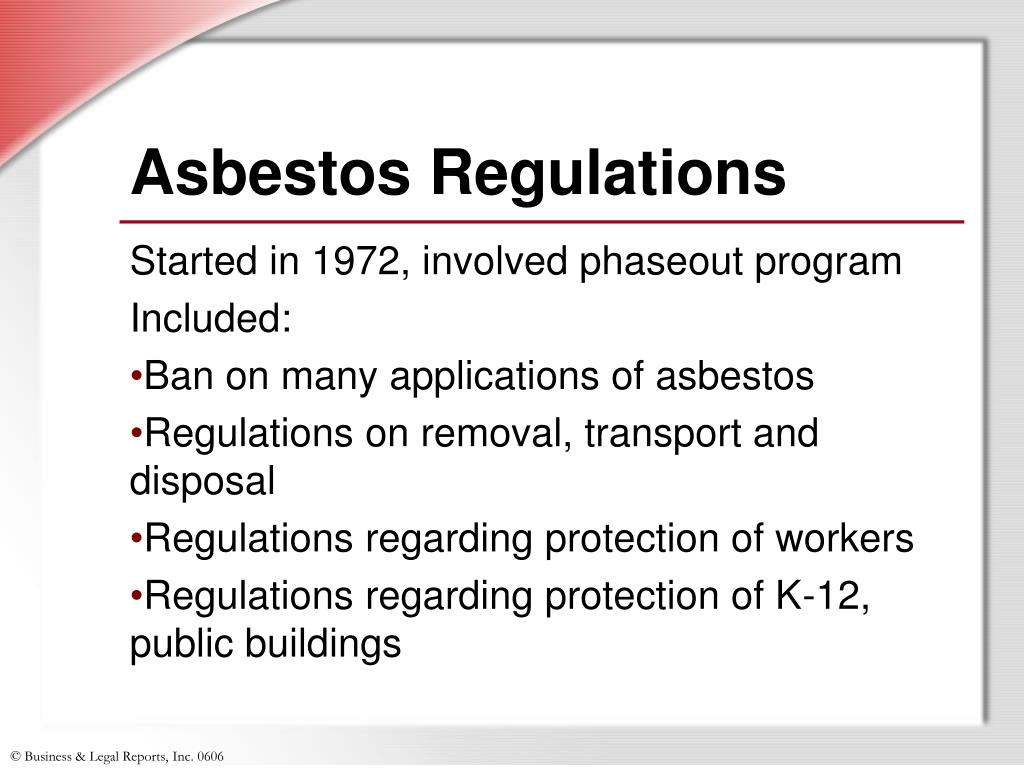 Asbestos Regulations

Started in 1972, involved phaseout program

Included:

•Ban on many applications of asbestos

•Regulations on removal, transport and disposal

•Regulations regarding protection of workers

•Regulations regarding protection of K-12, public buildings

© Business & Legal Reports, Inc. 0606